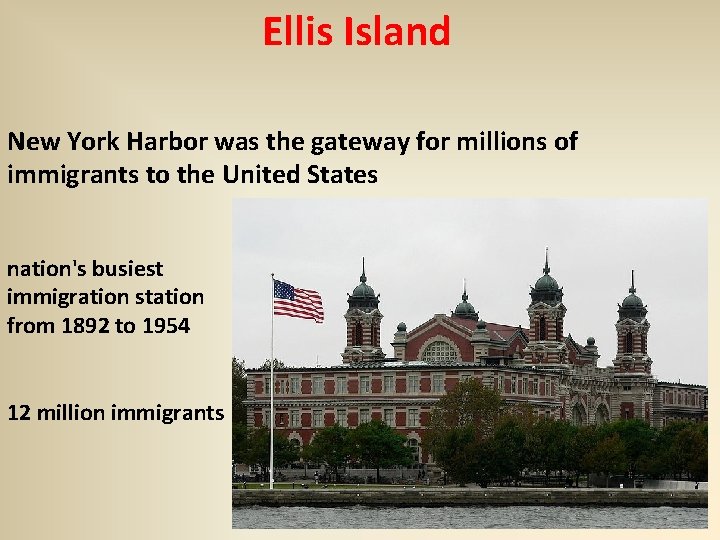 Ellis Island

New York Harbor was the gateway for millions of immigrants to the United States

nation's busiest immigration station from 1892 to 1954

12 million immigrants